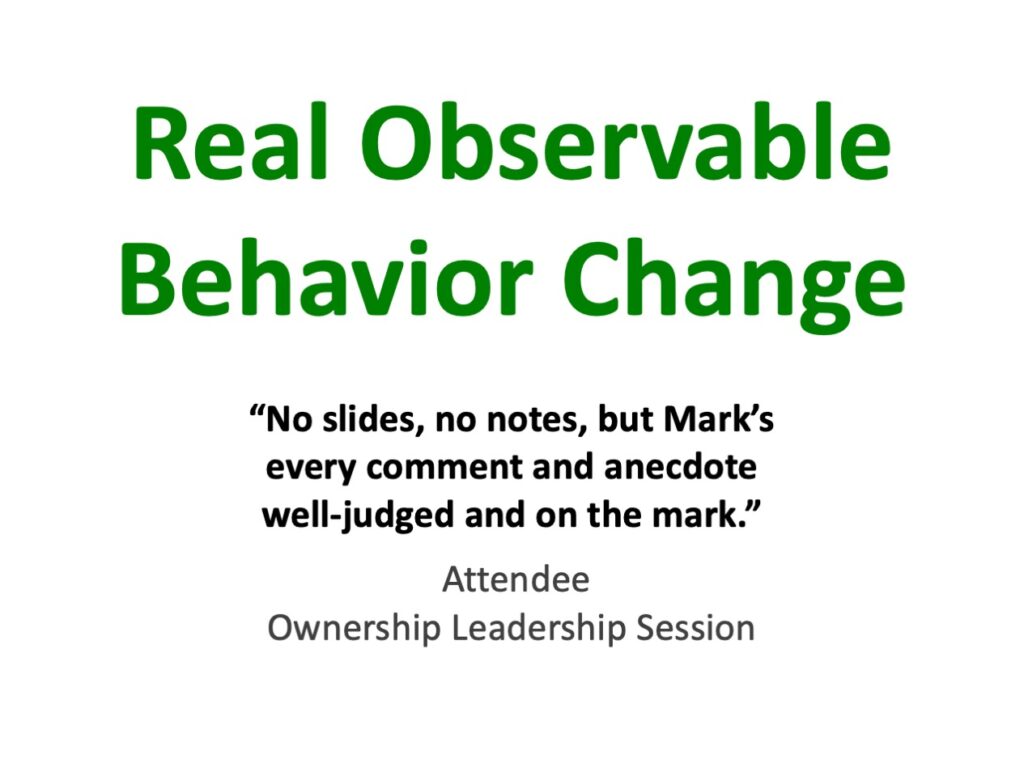 Real Observable Behavior Change

“No slides, no notes, but Mark’s every comment and anecdote well-judged and on the mark.”

Attendee
Ownership Leadership Session